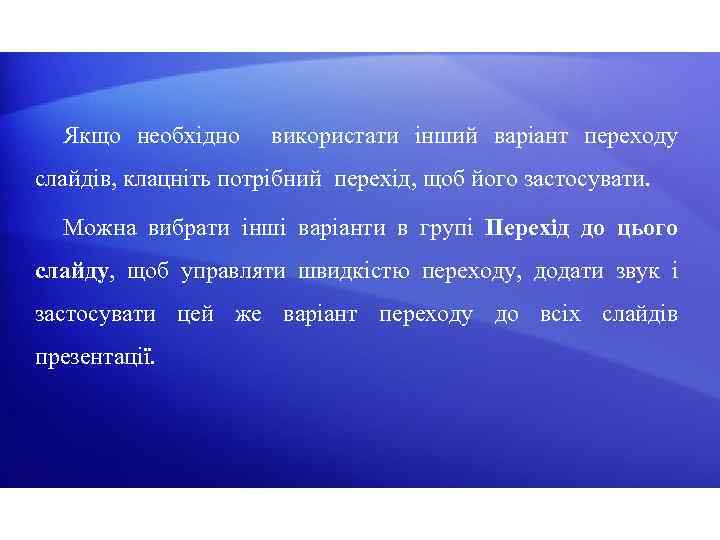 Якщо необхідно використати інший варіант переходу слайдів, клацніть потрібний перехід, щоб його застосувати.

Можна вибрати інші варіанти в групі Перехід до цього слайду, щоб управляти швидкістю переходу, додати звук і застосувати цей же варіант переходу до всіх слайдів презентації.